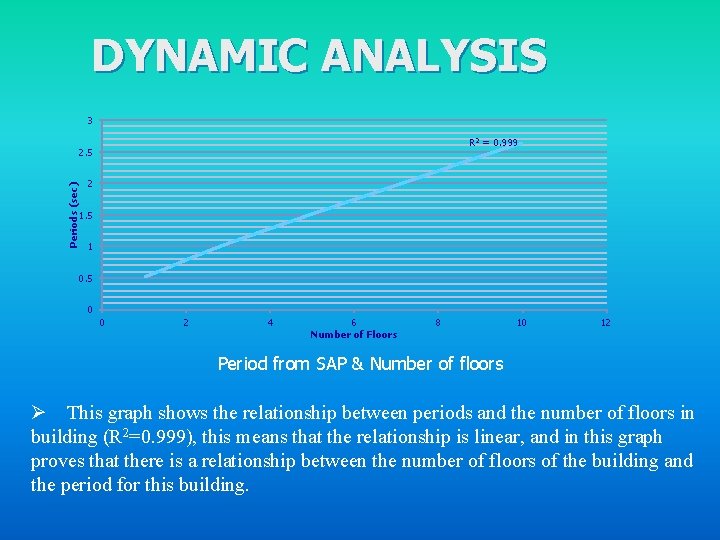 DYNAMIC ANALYSIS

3
2.5
2
1.5
1
0.5
0
Periods (sec)
$R^2 = 0.999$
0 2 4 6 8 10 12
Number of Floors

Period from SAP & Number of floors

➢ This graph shows the relationship between periods and the number of floors in building ($R^2$=0.999), this means that the relationship is linear, and in this graph proves that there is a relationship between the number of floors of the building and the period for this building.